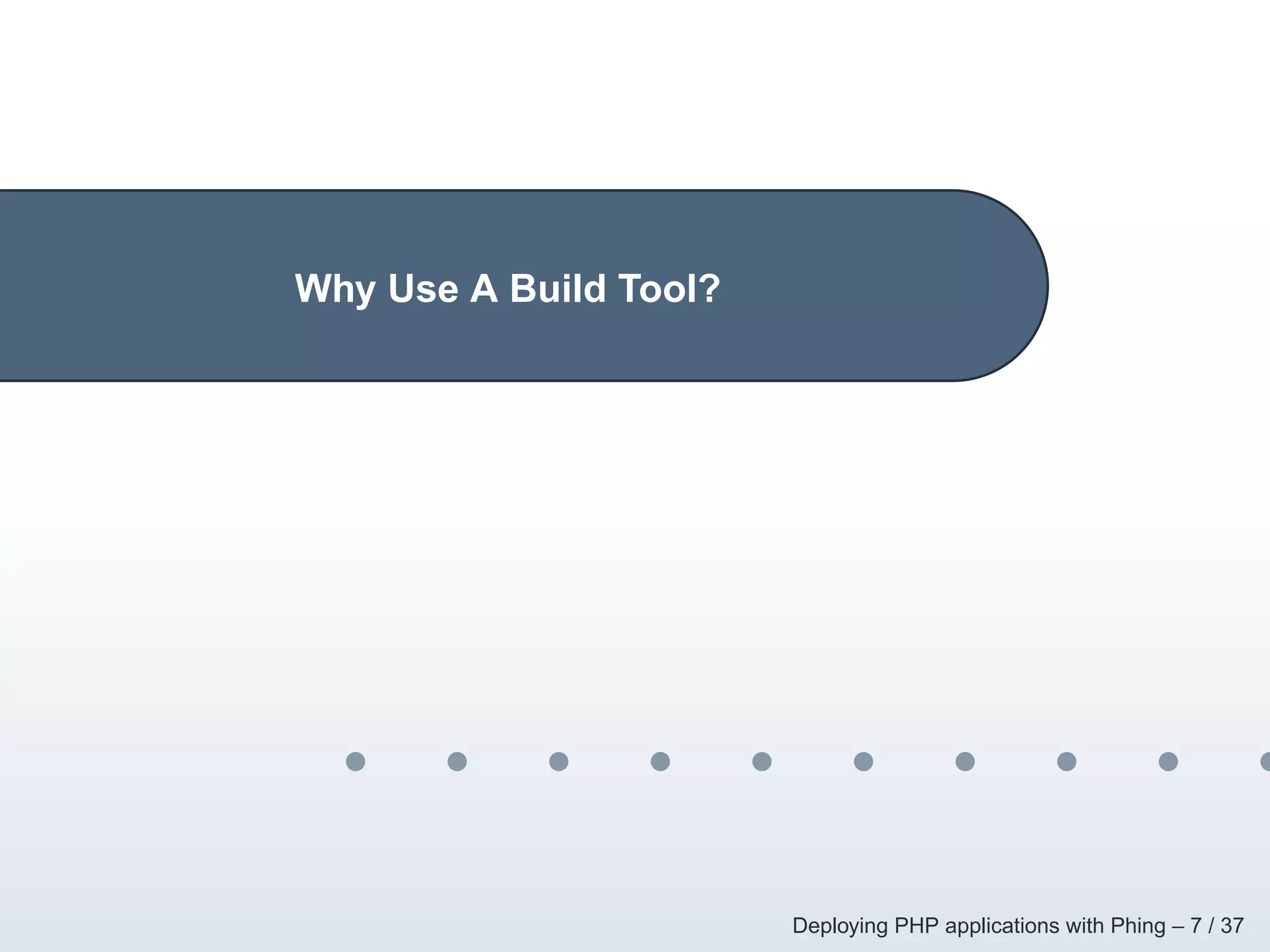 Why Use A Build Tool?

Deploying PHP applications with Phing – 7 / 37